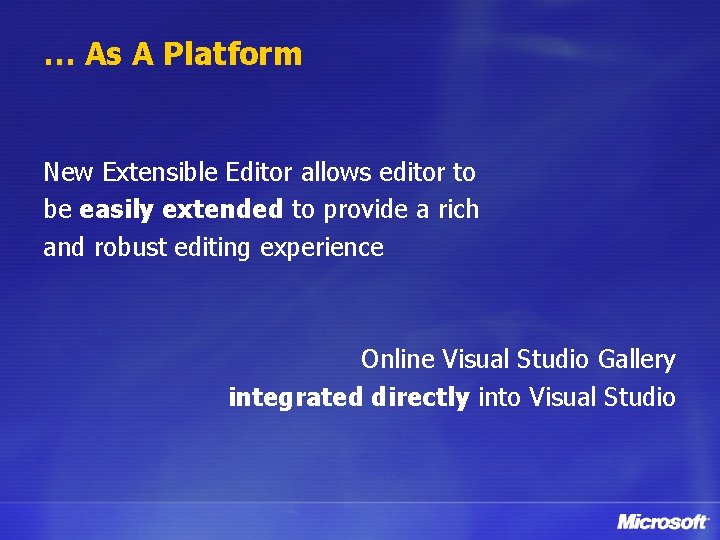 … As A Platform

New Extensible Editor allows editor to be easily extended to provide a rich and robust editing experience

Online Visual Studio Gallery integrated directly into Visual Studio

Microsoft